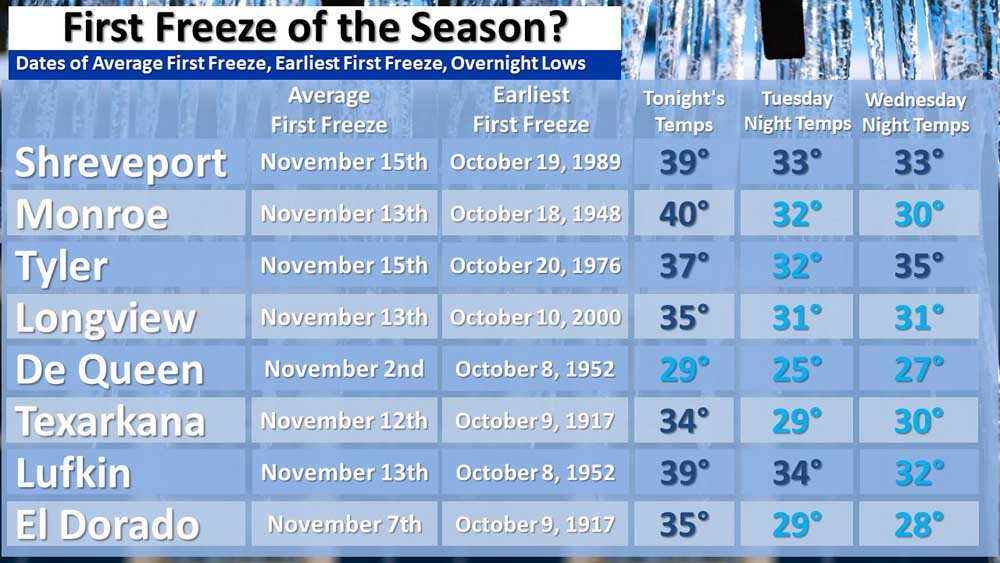 First Freeze of the Season?

Dates of Average First Freeze, Earliest First Freeze, Overnight Lows

| | Average First Freeze | Earliest First Freeze | Tonight's Temps | Tuesday Night Temps | Wednesday Night Temps |
|---|---|---|---|---|---|
| Shreveport | November 15th | October 19, 1989 | 39° | 33° | 33° |
| Monroe | November 13th | October 18, 1948 | 40° | 32° | 30° |
| Tyler | November 15th | October 20, 1976 | 37° | 32° | 35° |
| Longview | November 13th | October 10, 2000 | 35° | 31° | 31° |
| De Queen | November 2nd | October 8, 1952 | 29° | 25° | 27° |
| Texarkana | November 12th | October 9, 1917 | 34° | 29° | 30° |
| Lufkin | November 13th | October 8, 1952 | 39° | 34° | 32° |
| El Dorado | November 7th | October 9, 1917 | 35° | 29° | 28° |